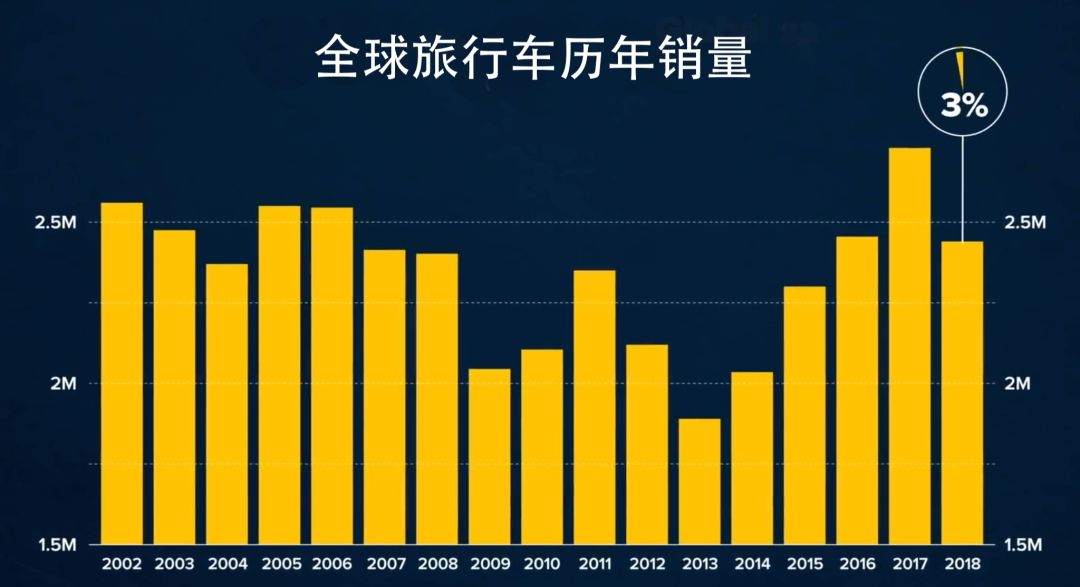 全球旅行车历年销量

3%

2.5M
2M
1.5M

2.5M
2M
1.5M

2002 2003 2004 2005 2006 2007 2008 2009 2010 2011 2012 2013 2014 2015 2016 2017 2018